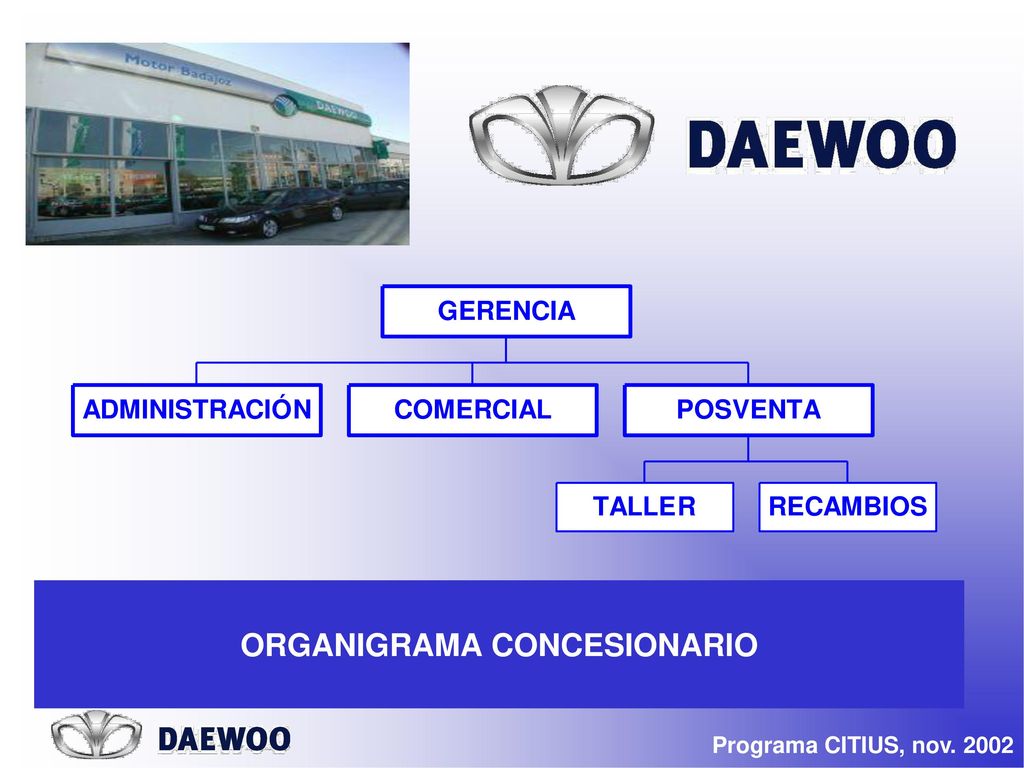 Motor Badajoz

DAEWOO

DAEWOO

GERENCIA

ADMINISTRACIÓN

COMERCIAL

POSVENTA

TALLER

RECAMBIOS

ORGANIGRAMA CONCESIONARIO

DAEWOO

Programa CITIUS, nov. 2002